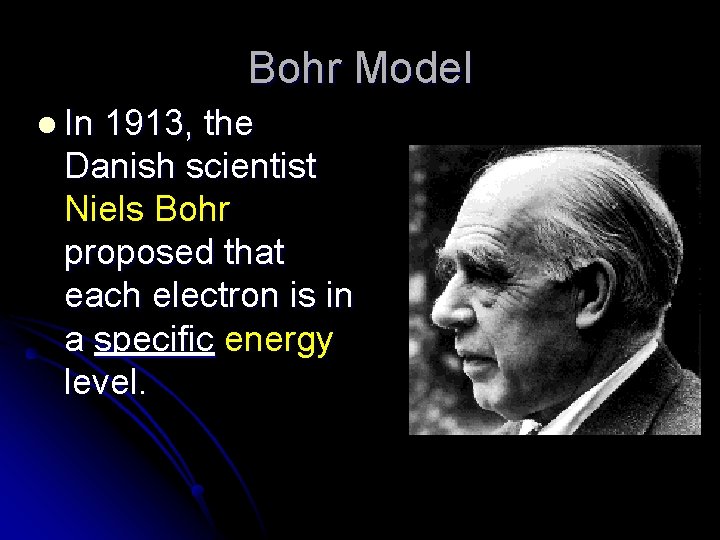 Bohr Model

In 1913, the Danish scientist Niels Bohr proposed that each electron is in a specific energy level.